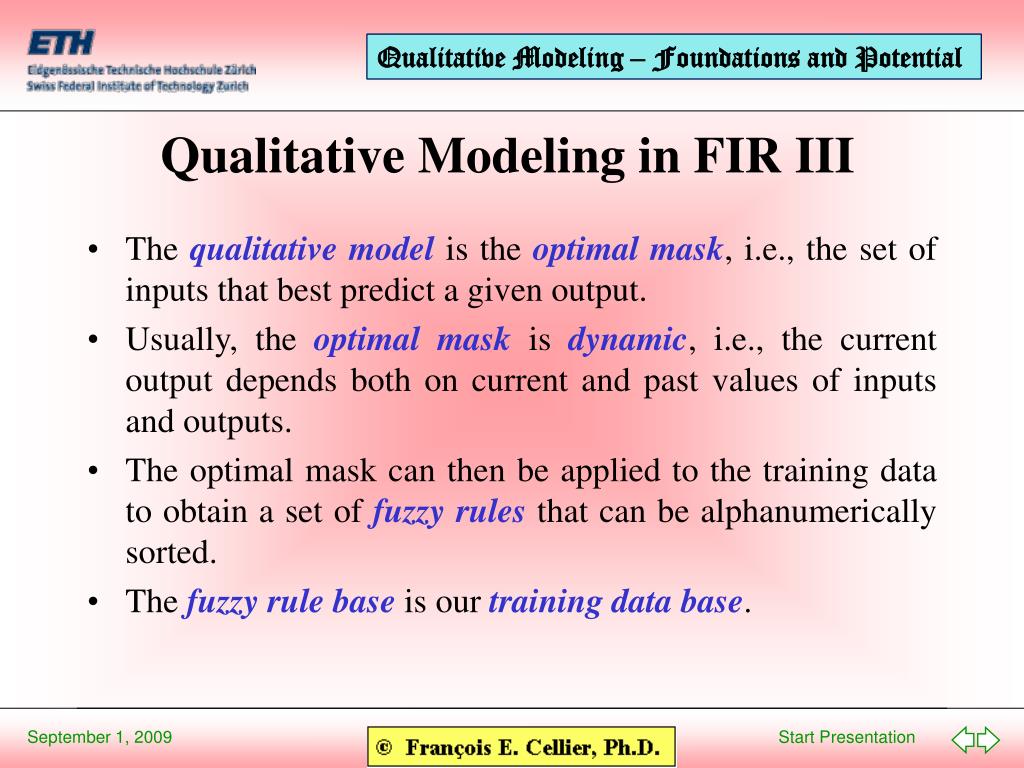 ETH
Eidgenössische Technische Hochschule Zürich
Swiss Federal Institute of Technology Zurich

Qualitative Modeling – Foundations and Potential

Qualitative Modeling in FIR III

• The qualitative model is the optimal mask, i.e., the set of inputs that best predict a given output.

• Usually, the optimal mask is dynamic, i.e., the current output depends both on current and past values of inputs and outputs.

• The optimal mask can then be applied to the training data to obtain a set of fuzzy rules that can be alphanumerically sorted.

• The fuzzy rule base is our training data base.

September 1, 2009

© François E. Cellier, Ph.D.

Start Presentation